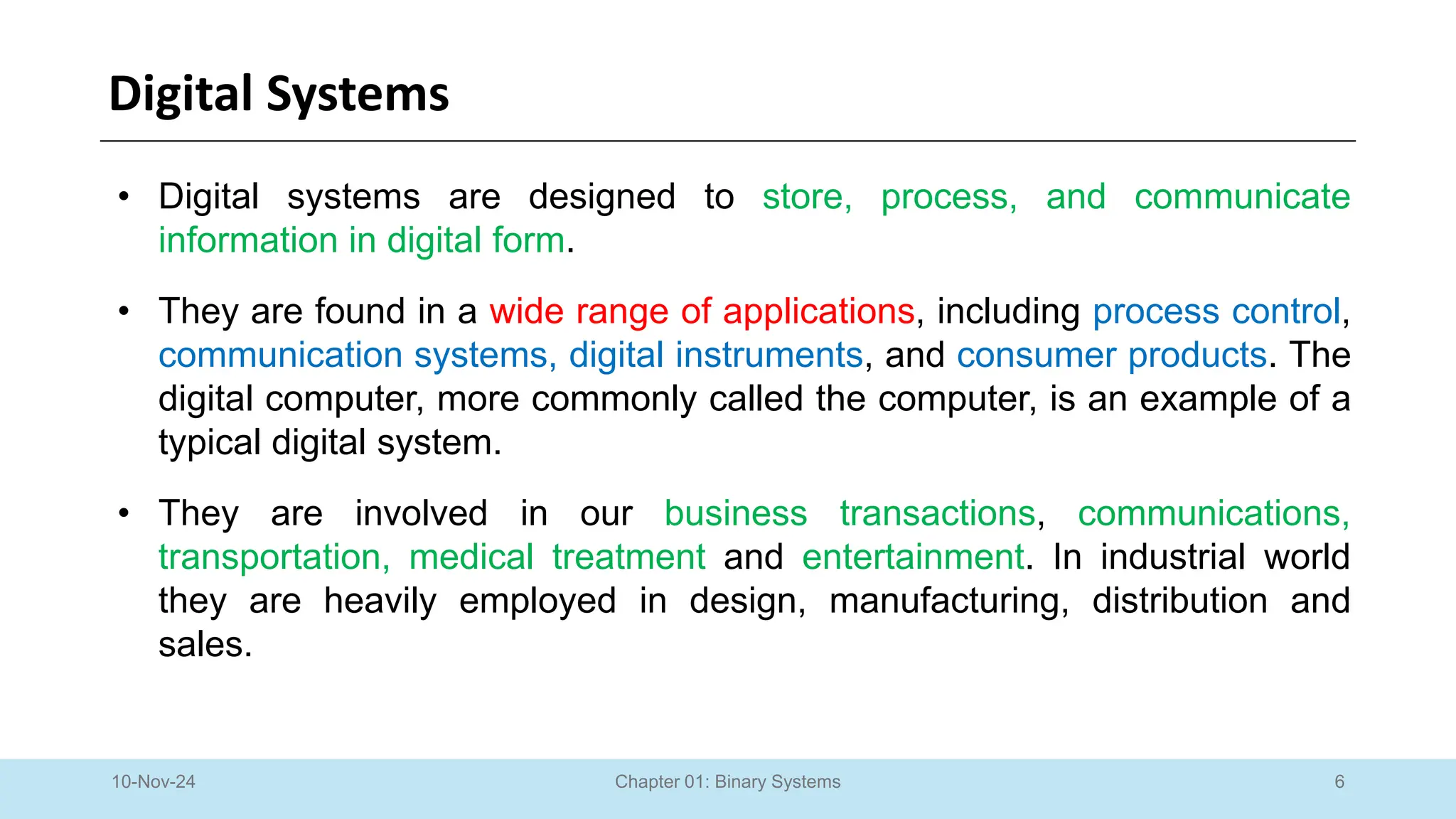 Digital Systems

• Digital systems are designed to store, process, and communicate information in digital form.

• They are found in a wide range of applications, including process control, communication systems, digital instruments, and consumer products. The digital computer, more commonly called the computer, is an example of a typical digital system.

• They are involved in our business transactions, communications, transportation, medical treatment and entertainment. In industrial world they are heavily employed in design, manufacturing, distribution and sales.

10-Nov-24 Chapter 01: Binary Systems 6